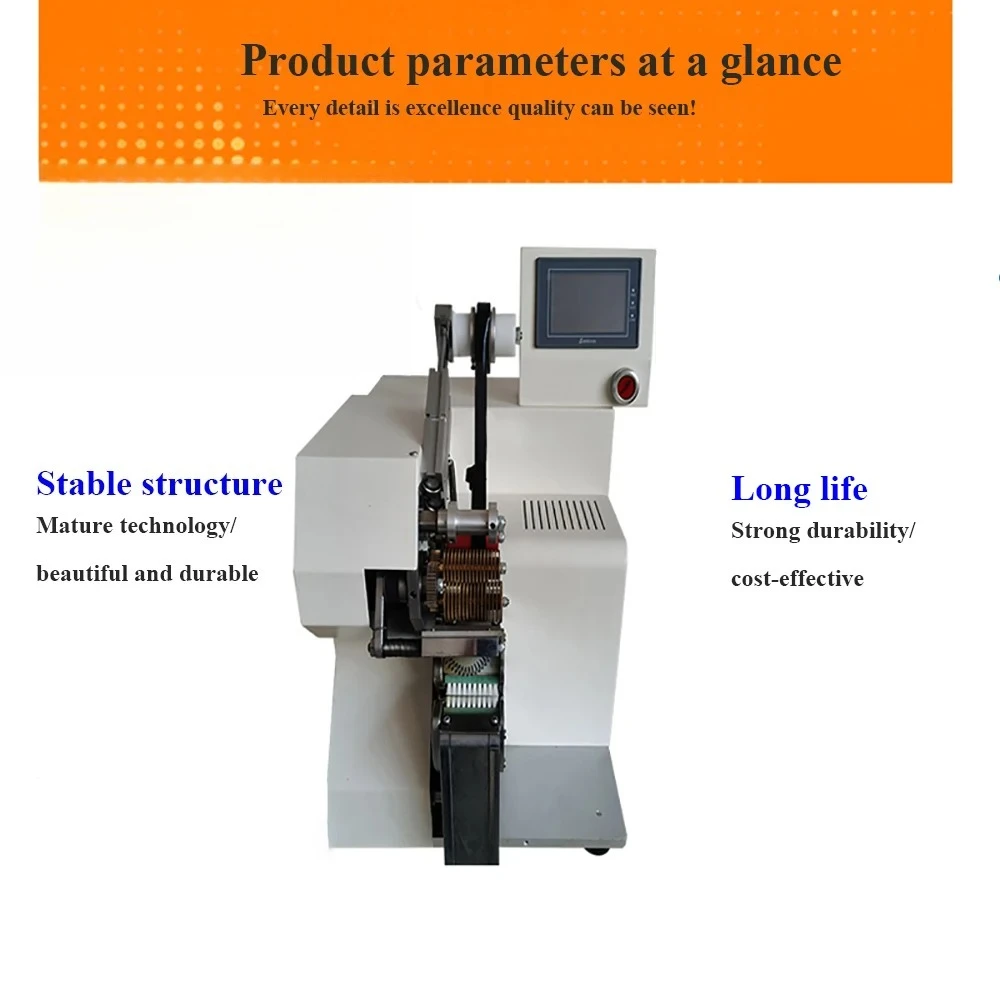 Product parameters at a glance

Every detail is excellence quality can be seen!

Stable structure

Mature technology/

beautiful and durable

Long life

Strong durability/

cost-effective